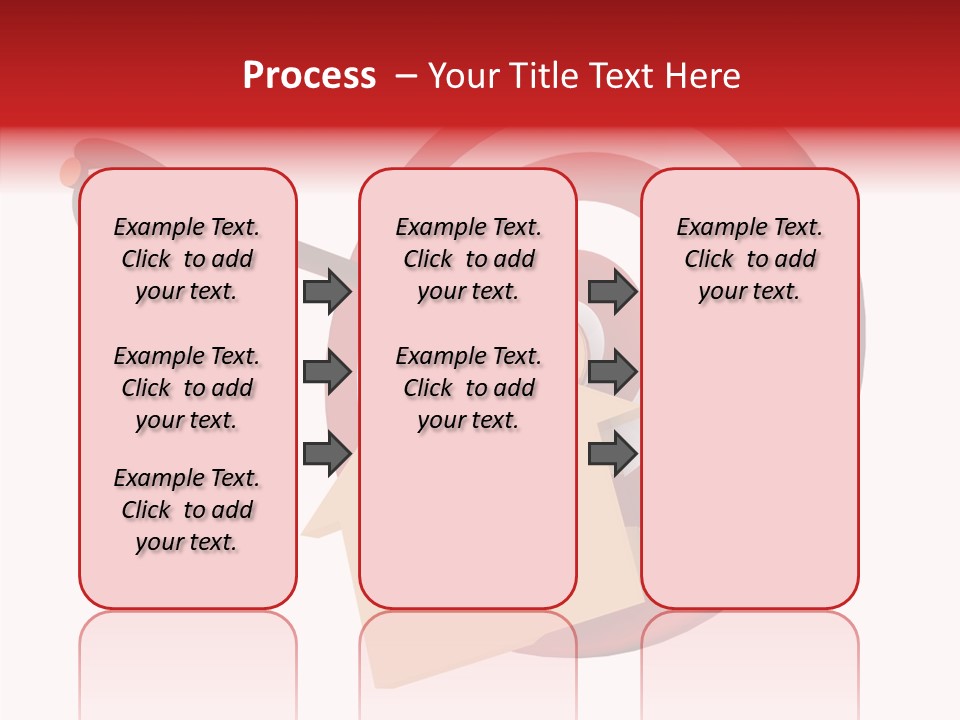 Process – Your Title Text Here

Example Text. Click to add your text.

Example Text. Click to add your text.

Example Text. Click to add your text.

Example Text. Click to add your text.

Example Text. Click to add your text.

Example Text. Click to add your text.